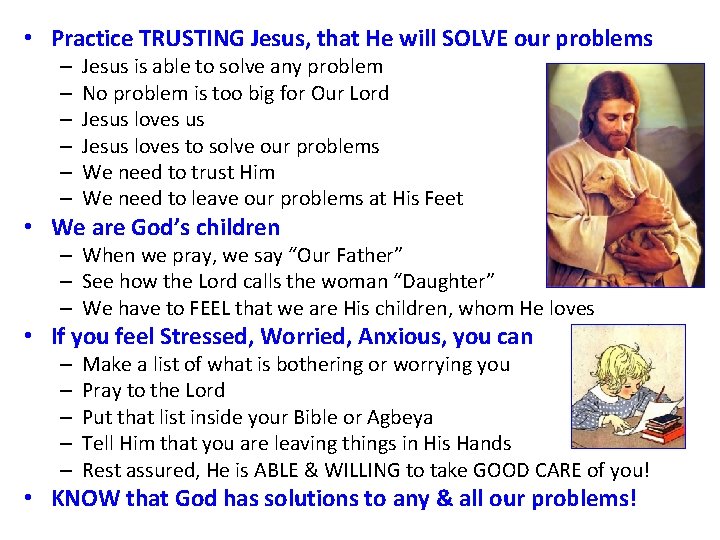 • Practice TRUSTING Jesus, that He will SOLVE our problems
– Jesus is able to solve any problem
– No problem is too big for Our Lord
– Jesus loves us
– Jesus loves to solve our problems
– We need to trust Him
– We need to leave our problems at His Feet
• We are God's children
– When we pray, we say "Our Father"
– See how the Lord calls the woman "Daughter"
– We have to FEEL that we are His children, whom He loves
• If you feel Stressed, Worried, Anxious, you can
– Make a list of what is bothering or worrying you
– Pray to the Lord
– Put that list inside your Bible or Agbeya
– Tell Him that you are leaving things in His Hands
– Rest assured, He is ABLE & WILLING to take GOOD CARE of you!
• KNOW that God has solutions to any & all our problems!